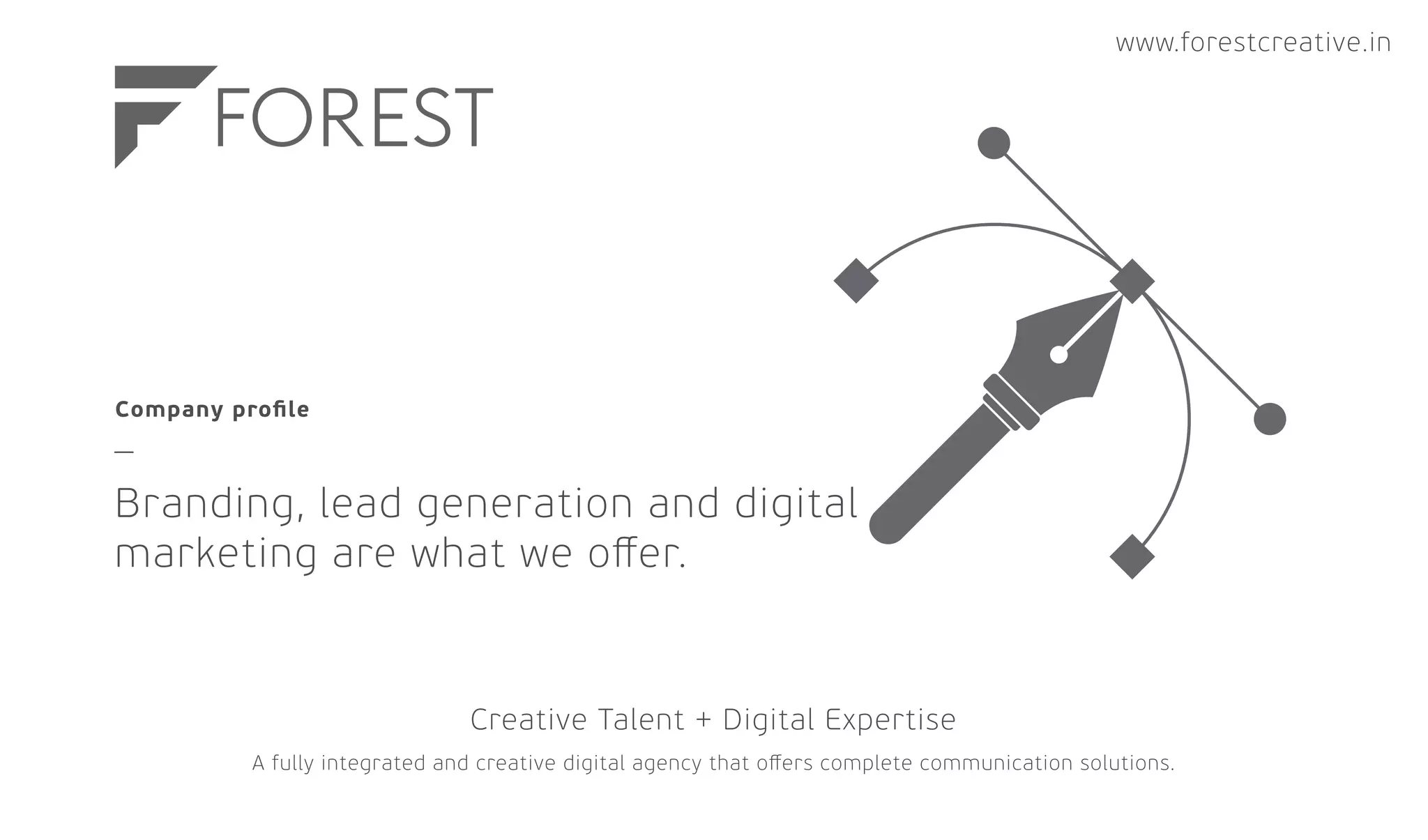 www.forestcreative.in

FOREST

Company profile

—

Branding, lead generation and digital marketing are what we offer.

Creative Talent + Digital Expertise

A fully integrated and creative digital agency that offers complete communication solutions.